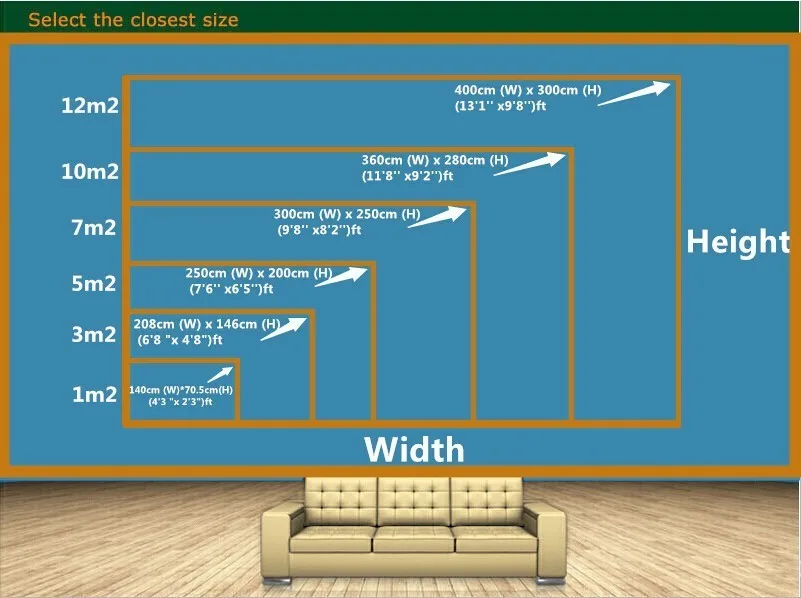 Select the closest size

12m2
400cm (W) x 300cm (H)
(13'1'' x9'8'')ft

10m2
360cm (W) x 280cm (H)
(11'8'' x9'2'')ft

7m2
300cm (W) x 250cm (H)
(9'8'' x8'2'')ft

5m2
250cm (W) x 200cm (H)
(7'6'' x6'5'')ft

3m2
208cm (W) x 146cm (H)
(6'8 "x 4'8")ft

1m2
140cm (W)*70.5cm(H)
(4'3 "x 2'3")ft

Height

Width